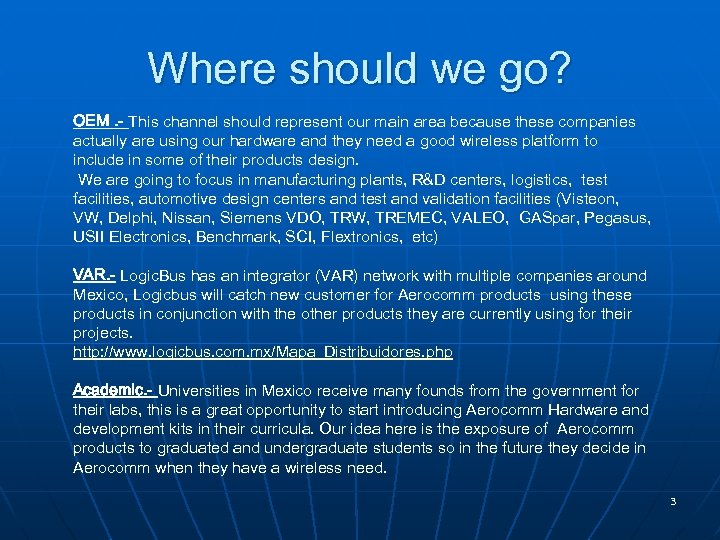 Where should we go?

OEM .- This channel should represent our main area because these companies actually are using our hardware and they need a good wireless platform to include in some of their products design.
We are going to focus in manufacturing plants, R&D centers, logistics, test facilities, automotive design centers and test and validation facilities (Visteon, VW, Delphi, Nissan, Siemens VDO, TRW, TREMEC, VALEO, GASpar, Pegasus, USII Electronics, Benchmark, SCI, Flextronics, etc)

VAR.- LogicBus has an integrator (VAR) network with multiple companies around Mexico, Logicbus will catch new customer for Aerocomm products using these products in conjunction with the other products they are currently using for their projects.
http://www.logicbus.com.mx/Mapa_Distribuidores.php

Academic.- Universities in Mexico receive many founds from the government for their labs, this is a great opportunity to start introducing Aerocomm Hardware and development kits in their curricula. Our idea here is the exposure of Aerocomm products to graduated and undergraduate students so in the future they decide in Aerocomm when they have a wireless need.

3